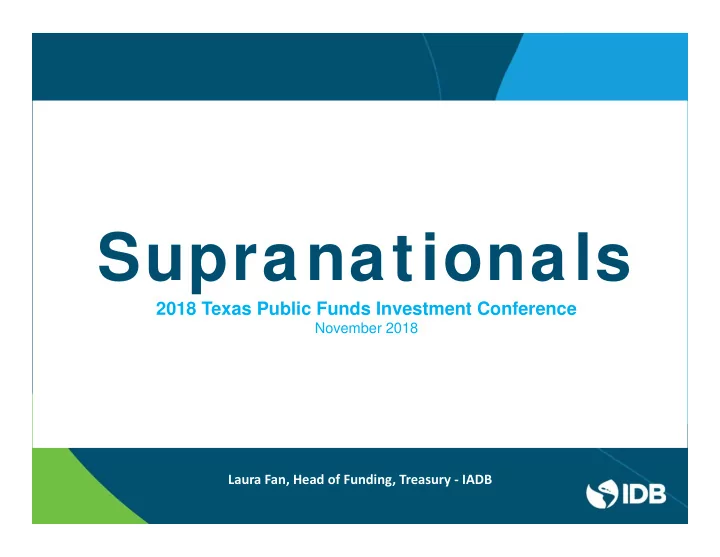 Supranationals

2018 Texas Public Funds Investment Conference
November 2018

Laura Fan, Head of Funding, Treasury - IADB

IDB